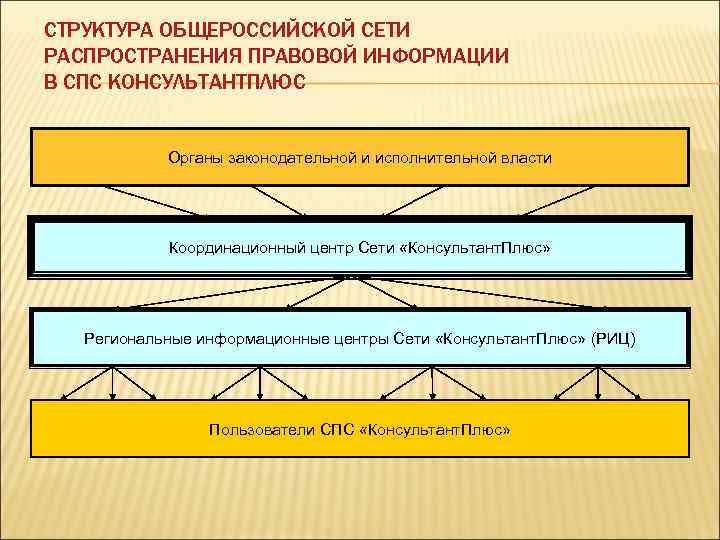 СТРУКТУРА ОБЩЕРОССИЙСКОЙ СЕТИ РАСПРОСТРАНЕНИЯ ПРАВОВОЙ ИНФОРМАЦИИ В СПС КОНСУЛЬТАНТПЛЮС

Органы законодательной и исполнительной власти

Координационный центр Сети «КонсультантПлюс»

Региональные информационные центры Сети «КонсультантПлюс» (РИЦ)

Пользователи СПС «КонсультантПлюс»